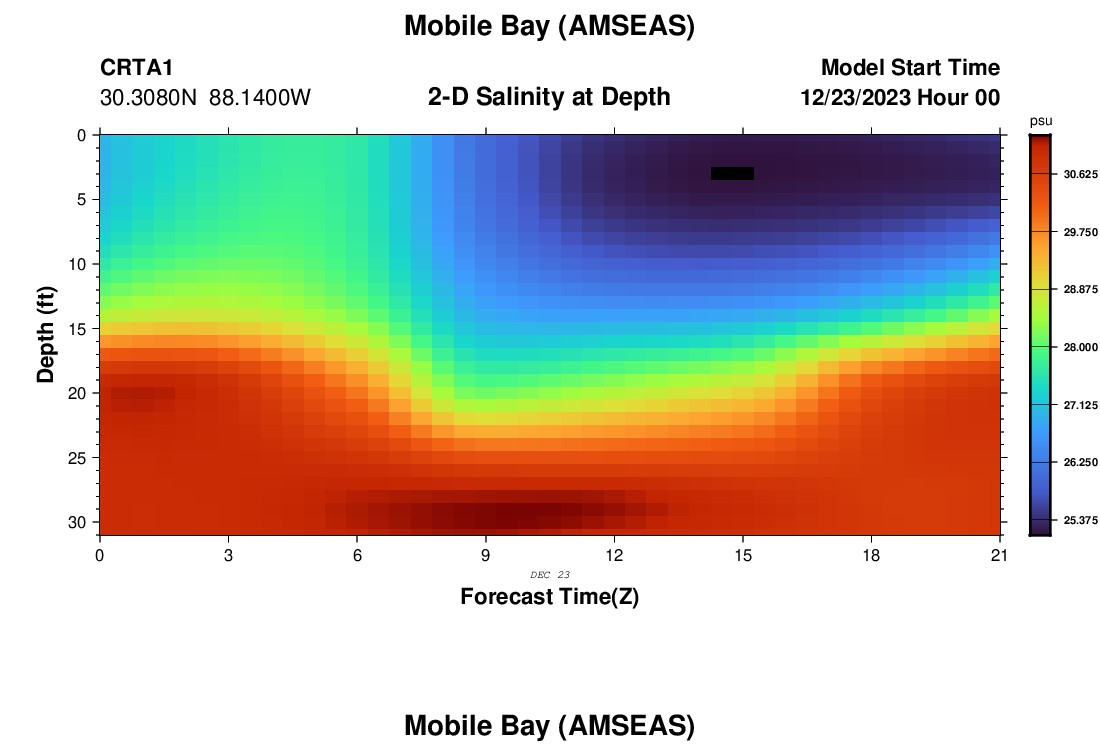 Mobile Bay (AMSEAS)

CRTA1
30.3080N 88.1400W

2-D Salinity at Depth

Model Start Time
12/23/2023 Hour 00

psu
30.625
29.750
28.875
28.000
27.125
26.250
25.375

Depth (ft)
0
5
10
15
20
25
30

0
3
6
9
12
15
18
21

DEC 23

Forecast Time(Z)

Mobile Bay (AMSEAS)